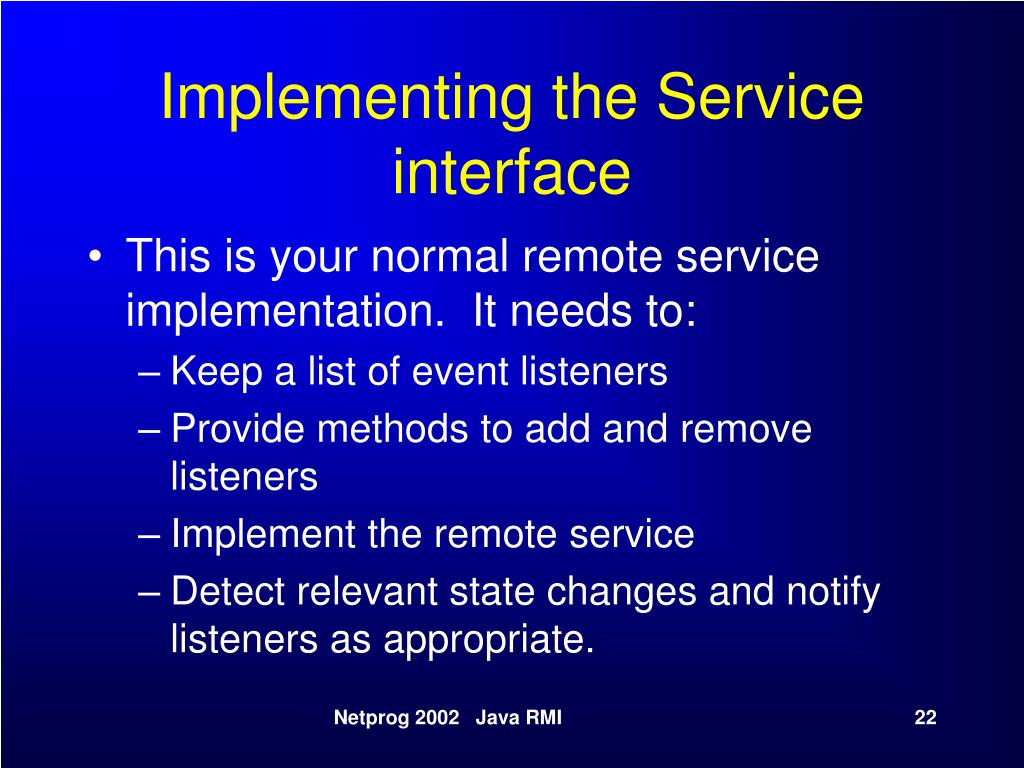 Implementing the Service interface

• This is your normal remote service implementation. It needs to:
– Keep a list of event listeners
– Provide methods to add and remove listeners
– Implement the remote service
– Detect relevant state changes and notify listeners as appropriate.

Netprog 2002 Java RMI

22